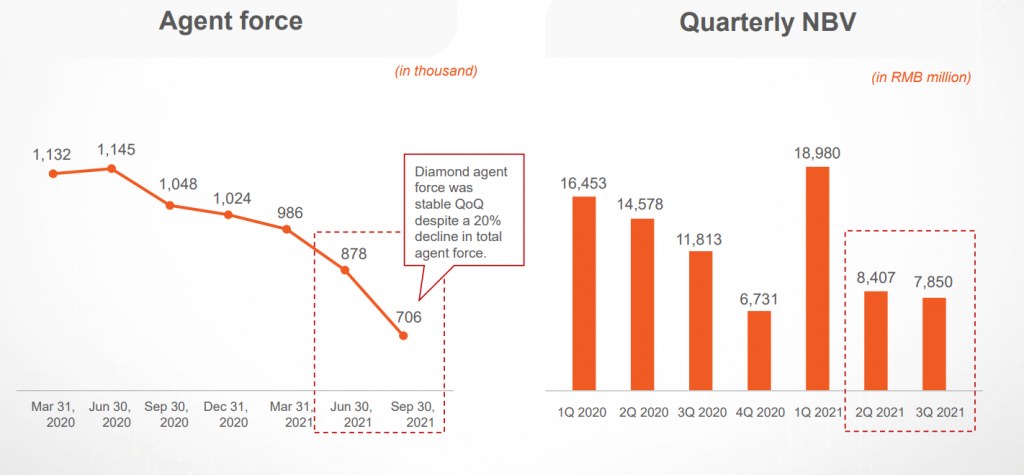 Agent force

(in thousand)

1,132
1,145
1,048
1,024
986
878
706

Diamond agent force was stable QoQ despite a 20% decline in total agent force.

Mar 31, 2020
Jun 30, 2020
Sep 30, 2020
Dec 31, 2020
Mar 31, 2021
Jun 30, 2021
Sep 30, 2021

Quarterly NBV

(in RMB million)

16,453
14,578
11,813
6,731
18,980
8,407
7,850

1Q 2020
2Q 2020
3Q 2020
4Q 2020
1Q 2021
2Q 2021
3Q 2021